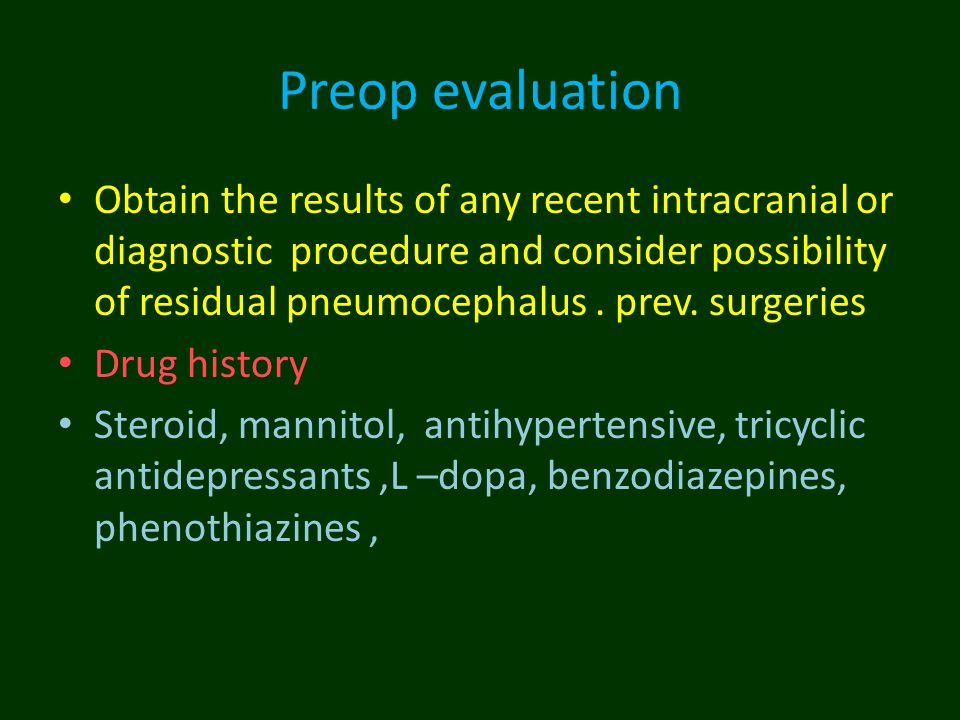 Preop evaluation

• Obtain the results of any recent intracranial or diagnostic procedure and consider possibility of residual pneumocephalus . prev. surgeries

• Drug history

• Steroid, mannitol, antihypertensive, tricyclic antidepressants ,L –dopa, benzodiazepines, phenothiazines ,